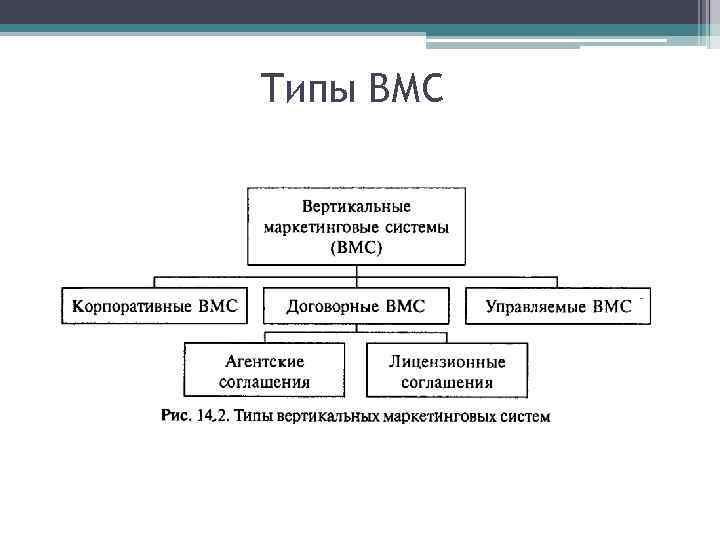 Типы ВМС

Вертикальные маркетинговые системы (ВМС)

Корпоративные ВМС

Договорные ВМС

Управляемые ВМС

Агентские соглашения

Лицензионные соглашения

Рис. 14.2. Типы вертикальных маркетинговых систем